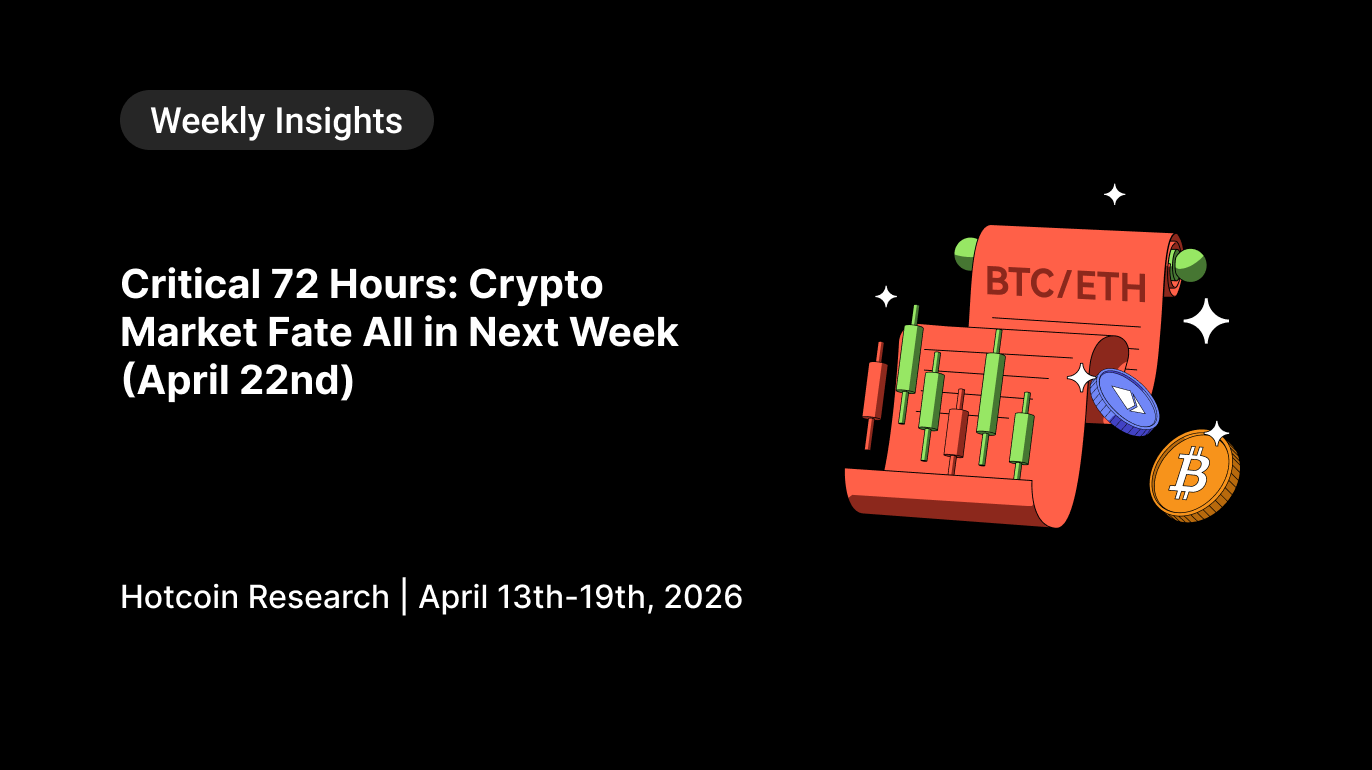 Weekly Insights

Critical 72 Hours: Crypto Market Fate All in Next Week (April 22nd)

BTC/ETH

Hotcoin Research | April 13th-19th, 2026